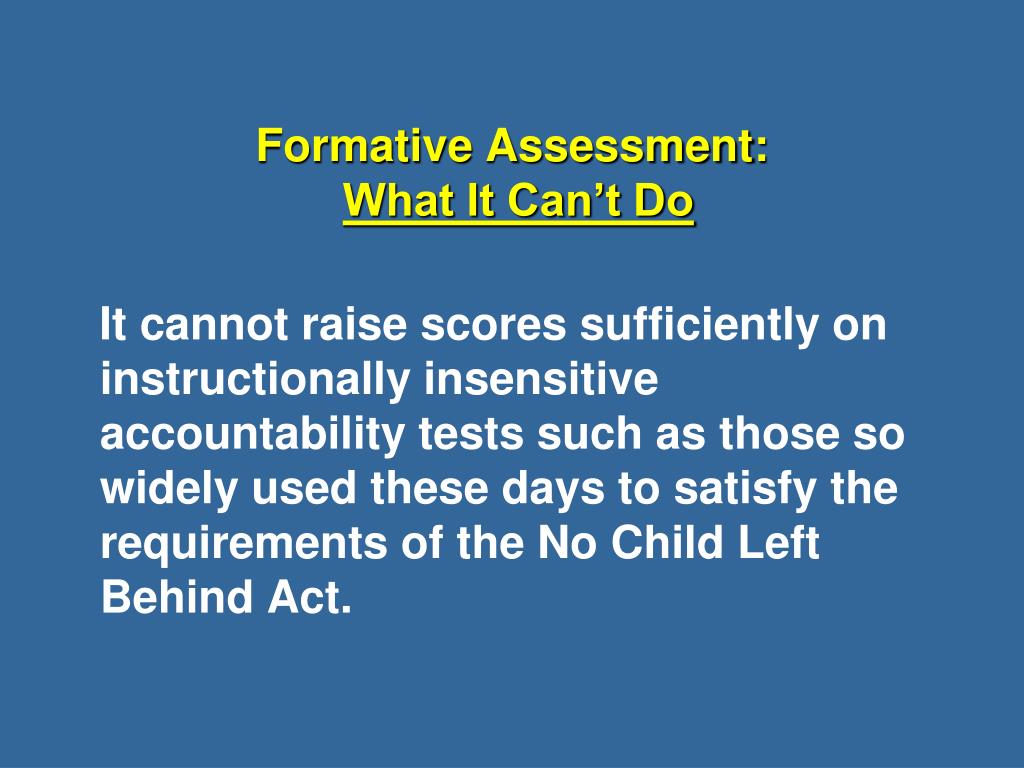 Formative Assessment:
What It Can’t Do

It cannot raise scores sufficiently on instructionally insensitive accountability tests such as those so widely used these days to satisfy the requirements of the No Child Left Behind Act.